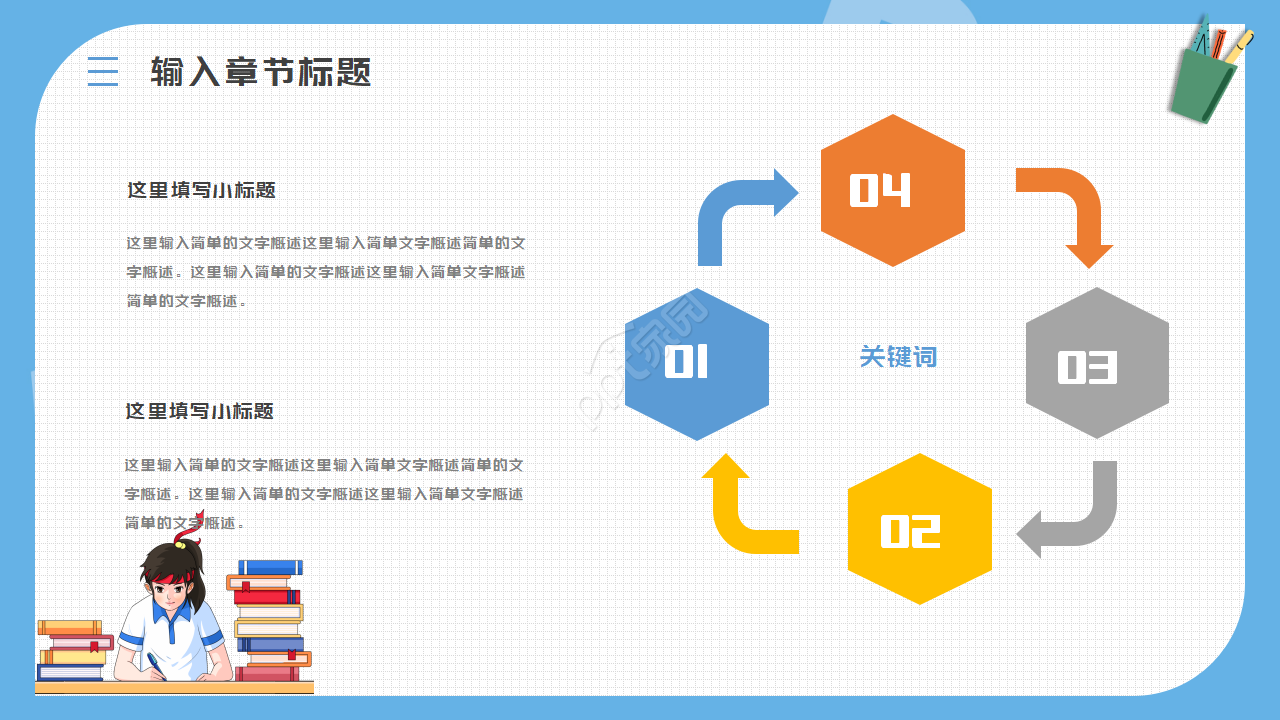 输入章节标题

这里填写小标题

这里输入简单的文字概述这里输入简单文字概述简单的文字概述。这里输入简单的文字概述这里输入简单文字概述简单的文字概述。

这里填写小标题

这里输入简单的文字概述这里输入简单文字概述简单的文字概述。这里输入简单的文字概述这里输入简单文字概述简单的文字概述。

04

01

关键词

03

02